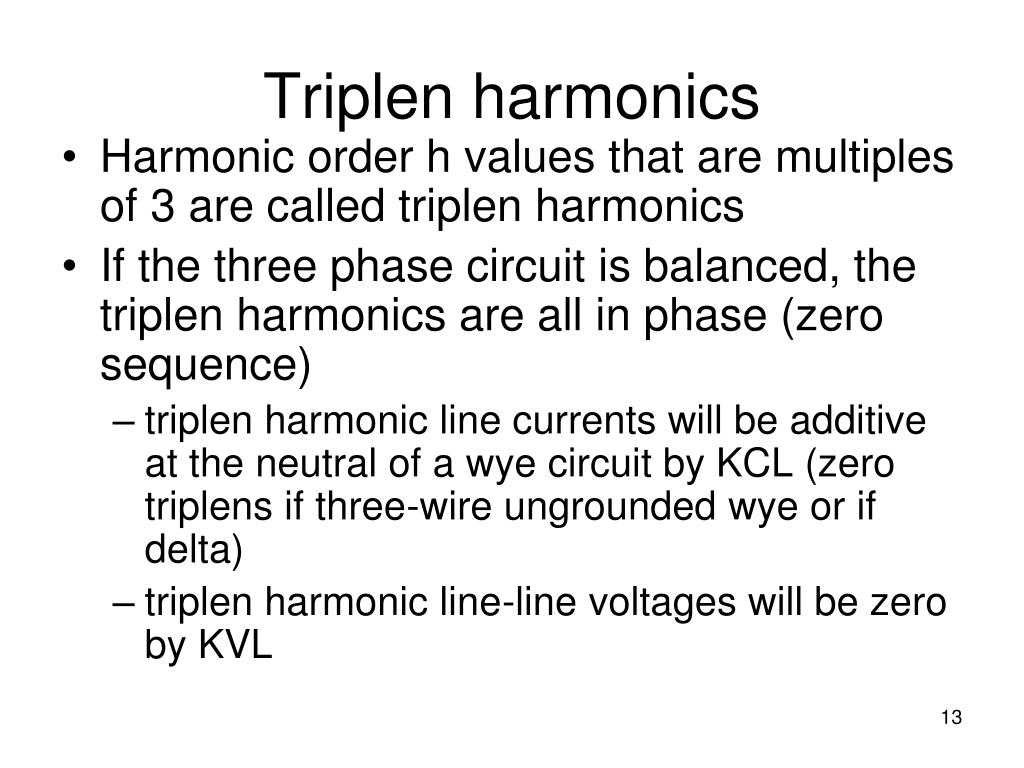 Triplen harmonics

• Harmonic order h values that are multiples of 3 are called triplen harmonics
• If the three phase circuit is balanced, the triplen harmonics are all in phase (zero sequence)
– triplen harmonic line currents will be additive at the neutral of a wye circuit by KCL (zero triplens if three-wire ungrounded wye or if delta)
– triplen harmonic line-line voltages will be zero by KVL

13